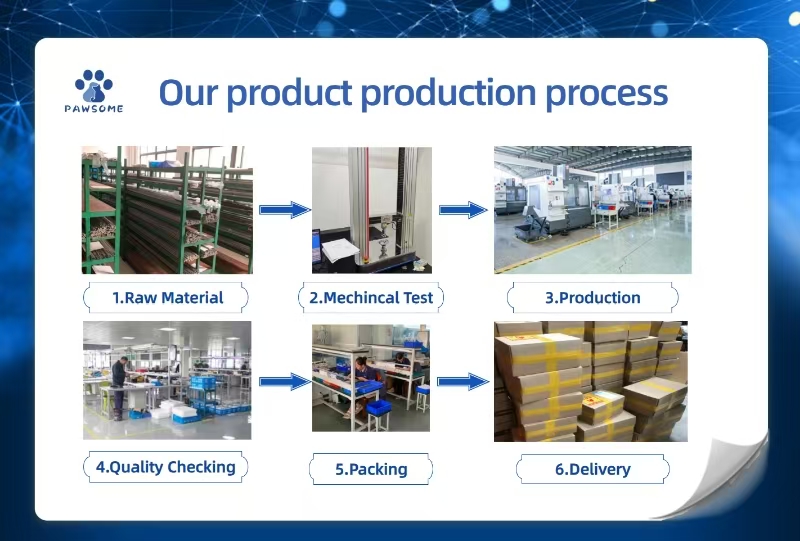 PAWSOME

Our product production process

1.Raw Material

2.Mechincal Test

3.Production

4.Quality Checking

5.Packing

6.Delivery